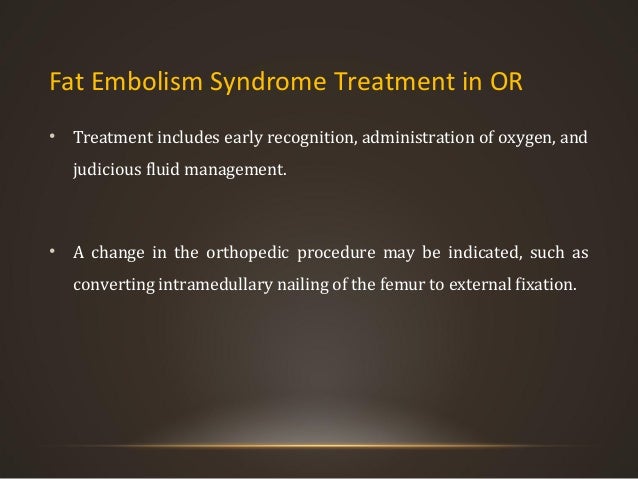 Fat Embolism Syndrome Treatment in OR

• Treatment includes early recognition, administration of oxygen, and judicious fluid management.

• A change in the orthopedic procedure may be indicated, such as converting intramedullary nailing of the femur to external fixation.